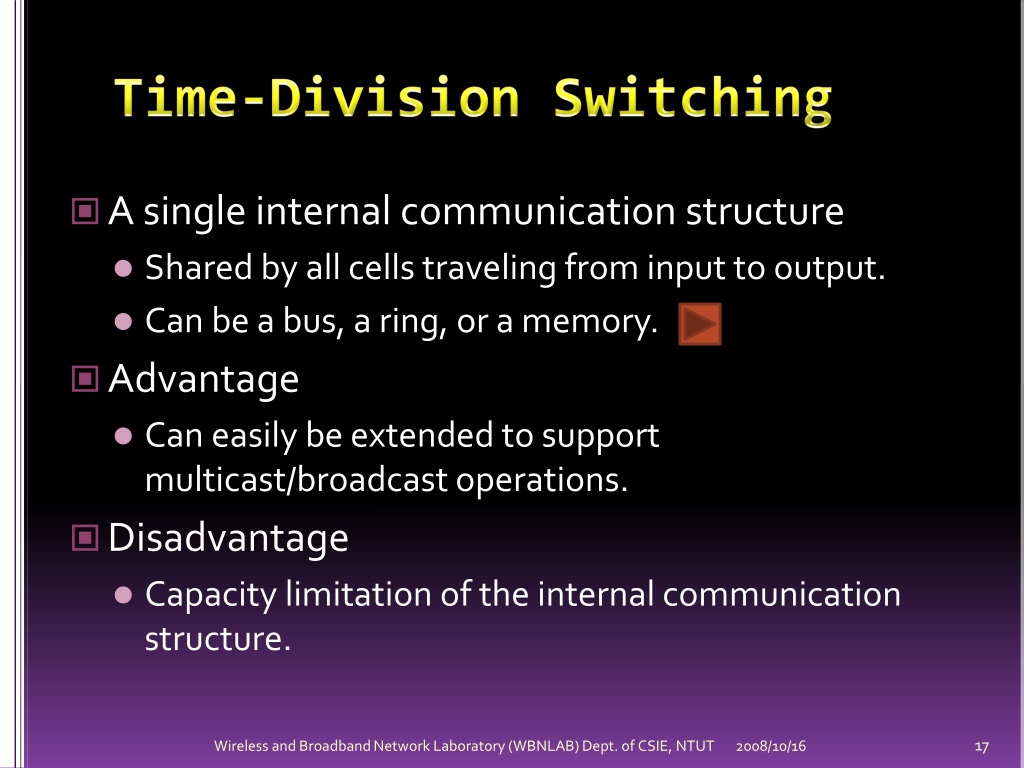 Time-Division Switching

A single internal communication structure

Shared by all cells traveling from input to output.

Can be a bus, a ring, or a memory.

Advantage

Can easily be extended to support multicast/broadcast operations.

Disadvantage

Capacity limitation of the internal communication structure.

Wireless and Broadband Network Laboratory (WBNLAB) Dept. of CSIE, NTUT 2008/10/16 17